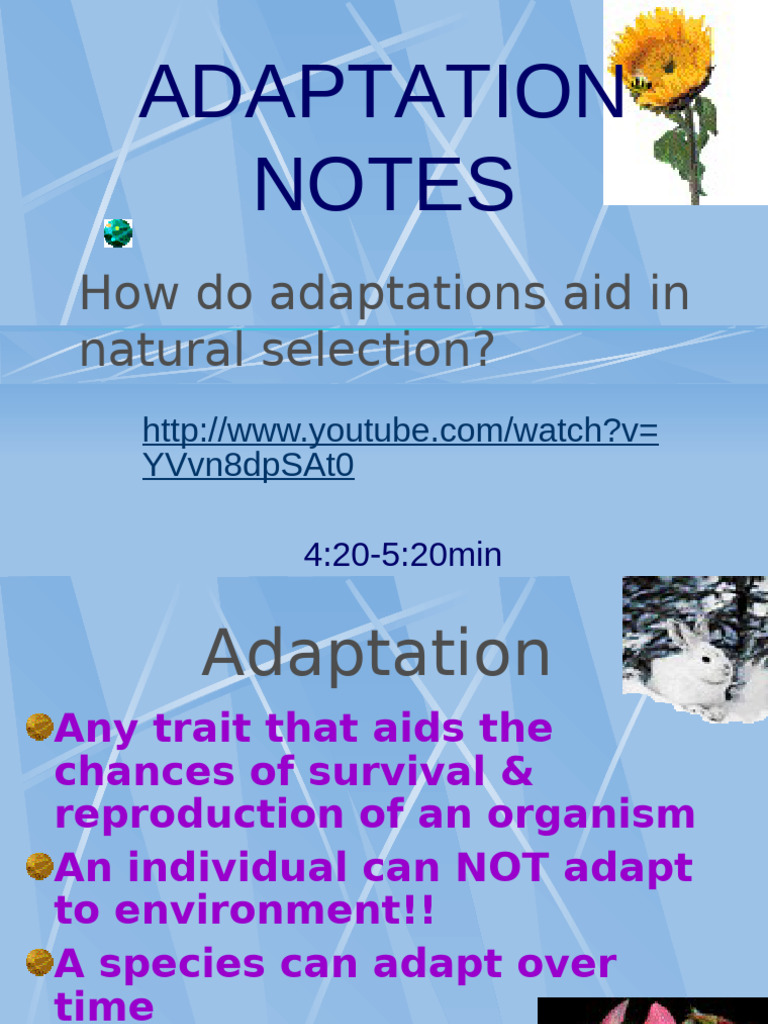 ADAPTATION NOTES

How do adaptations aid in natural selection?

http://www.youtube.com/watch?v=YVvn8dpSAt0

4:20-5:20min

Adaptation

Any trait that aids the chances of survival & reproduction of an organism

An individual can NOT adapt to environment!!

A species can adapt over time